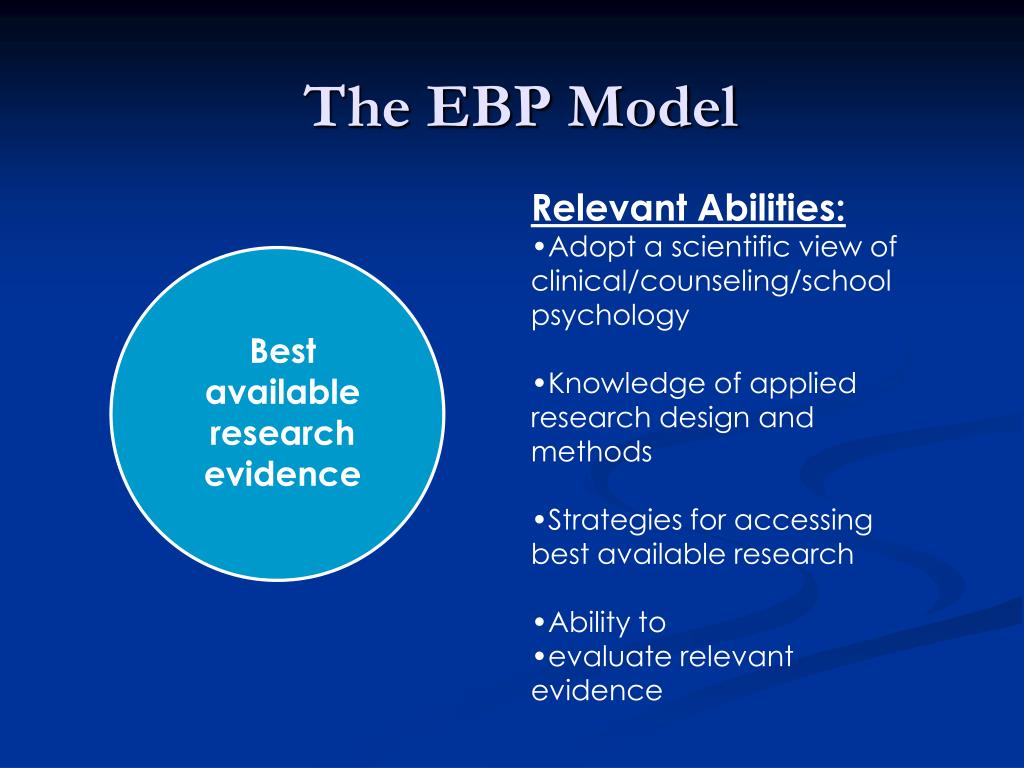 The EBP Model

Best available research evidence

Relevant Abilities:
•Adopt a scientific view of clinical/counseling/school psychology

•Knowledge of applied research design and methods

•Strategies for accessing best available research

•Ability to
•evaluate relevant evidence